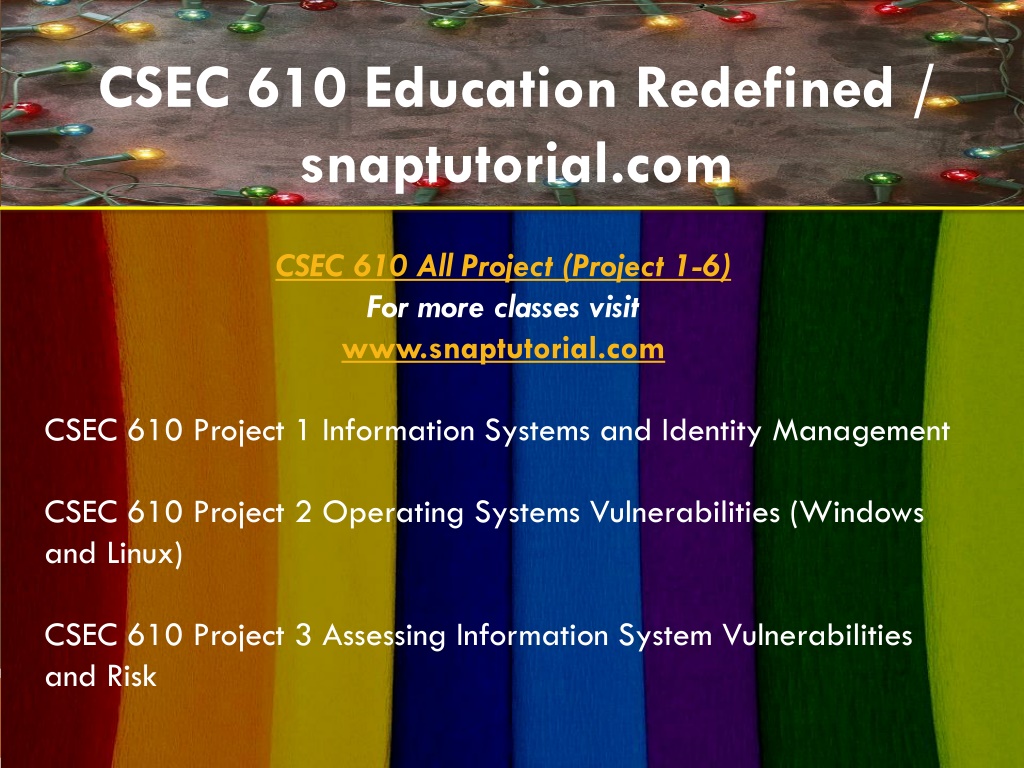 CSEC 610 Education Redefined / snaptutorial.com

CSEC 610 All Project (Project 1-6)
For more classes visit
www.snaptutorial.com

CSEC 610 Project 1 Information Systems and Identity Management

CSEC 610 Project 2 Operating Systems Vulnerabilities (Windows and Linux)

CSEC 610 Project 3 Assessing Information System Vulnerabilities and Risk